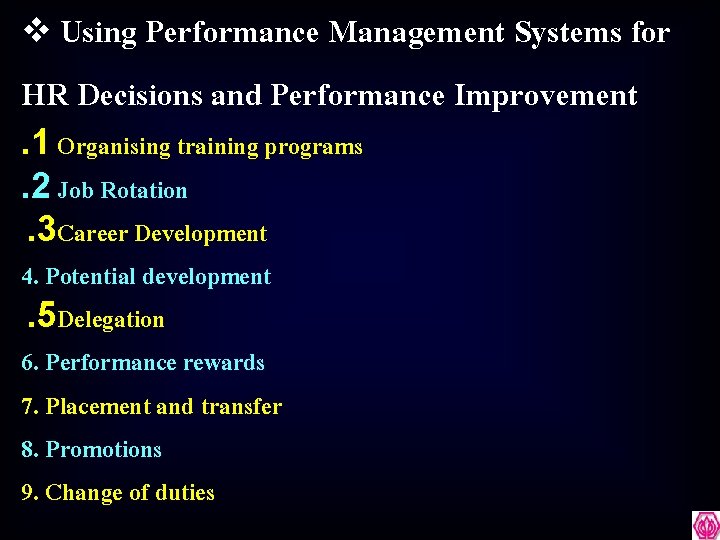 ❖ Using Performance Management Systems for HR Decisions and Performance Improvement

.1 Organising training programs

.2 Job Rotation

.3Career Development

4. Potential development

.5Delegation

6. Performance rewards

7. Placement and transfer

8. Promotions

9. Change of duties